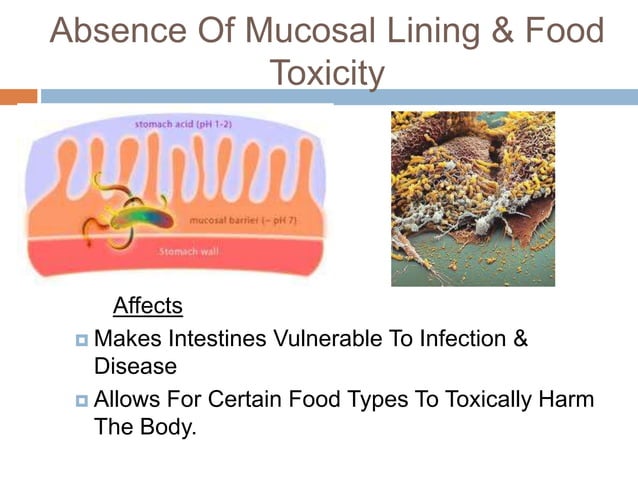 Absence Of Mucosal Lining & Food Toxicity

stomach acid (pH 1-2)

mucosal barrier (~ pH 7)

Stomach wall

Affects

Makes Intestines Vulnerable To Infection & Disease

Allows For Certain Food Types To Toxically Harm The Body.